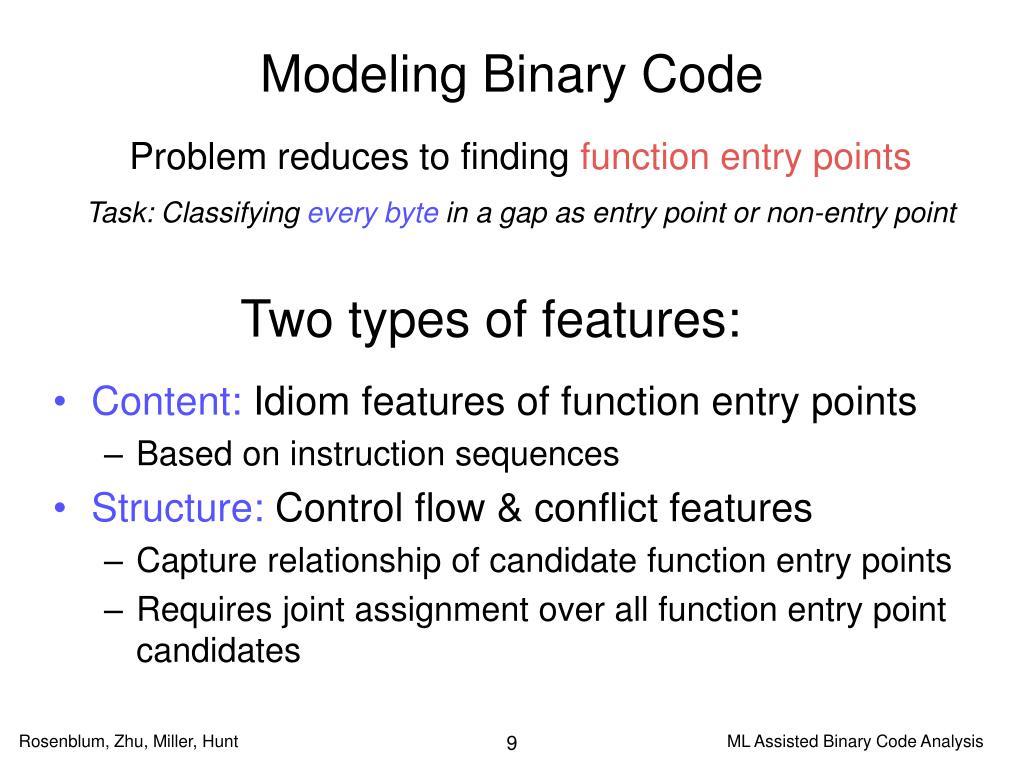 Modeling Binary Code

Problem reduces to finding function entry points

Task: Classifying every byte in a gap as entry point or non-entry point

Two types of features:

• Content: Idiom features of function entry points
– Based on instruction sequences
• Structure: Control flow & conflict features
– Capture relationship of candidate function entry points
– Requires joint assignment over all function entry point candidates

Rosenblum, Zhu, Miller, Hunt
9
ML Assisted Binary Code Analysis